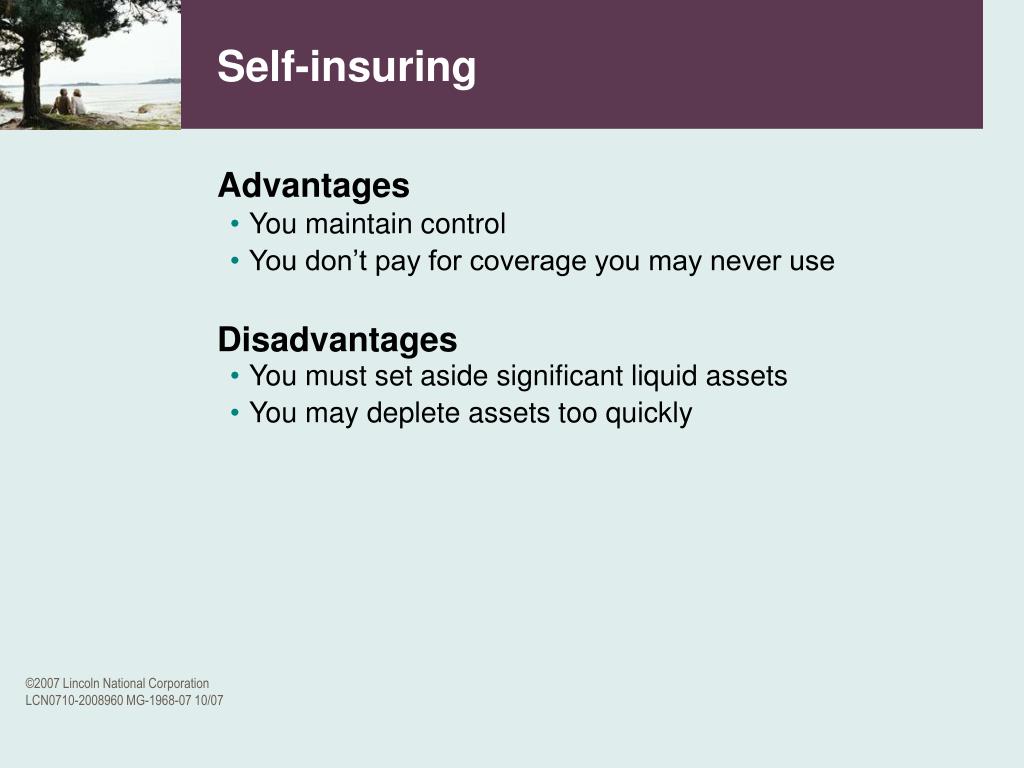 Self-insuring

Advantages
• You maintain control
• You don’t pay for coverage you may never use

Disadvantages
• You must set aside significant liquid assets
• You may deplete assets too quickly

©2007 Lincoln National Corporation
LCN0710-2008960 MG-1968-07 10/07